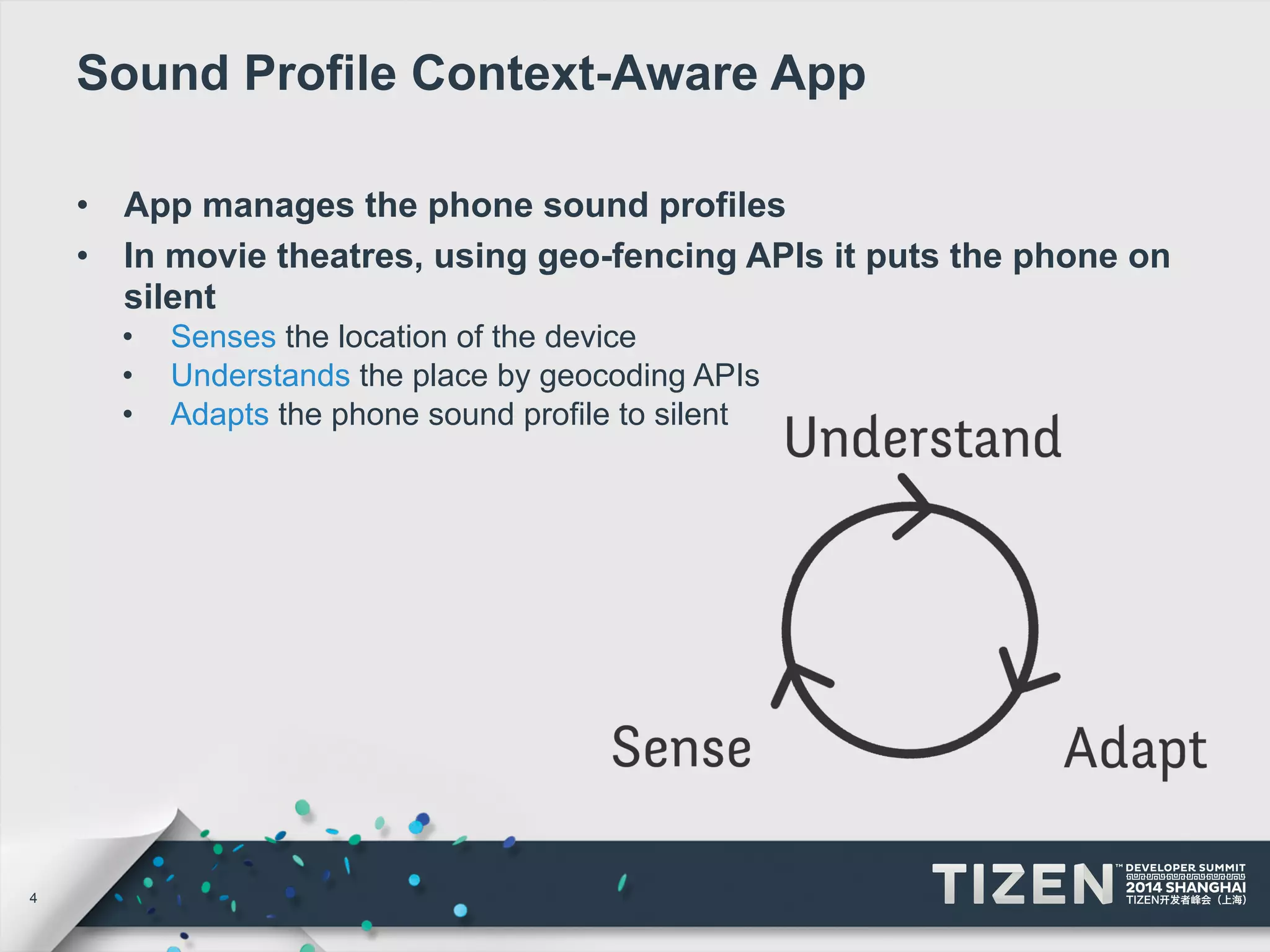 Sound Profile Context-Aware App

• App manages the phone sound profiles
• In movie theatres, using geo-fencing APIs it puts the phone on silent
  • Senses the location of the device
  • Understands the place by geocoding APIs
  • Adapts the phone sound profile to silent

Understand

Sense

Adapt

4

TIZEN™ DEVELOPER SUMMIT 2014 SHANGHAI TIZEN开发者峰会（上海）